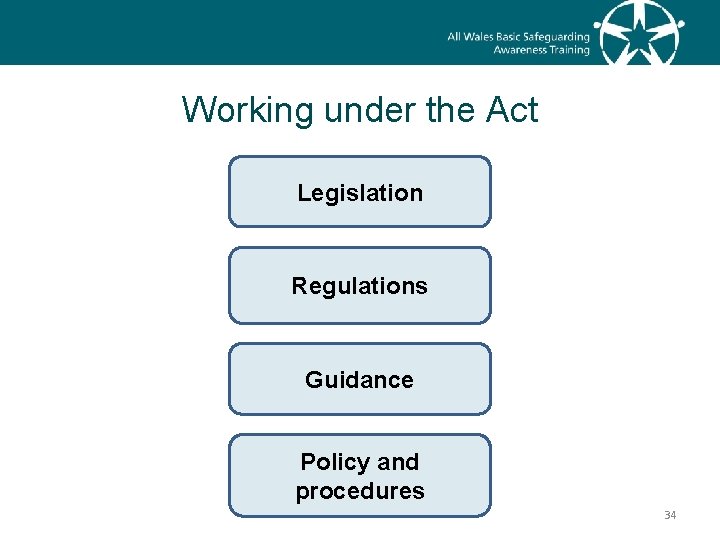 All Wales Basic Safeguarding Awareness Training

Working under the Act

Legislation

Regulations

Guidance

Policy and procedures

34